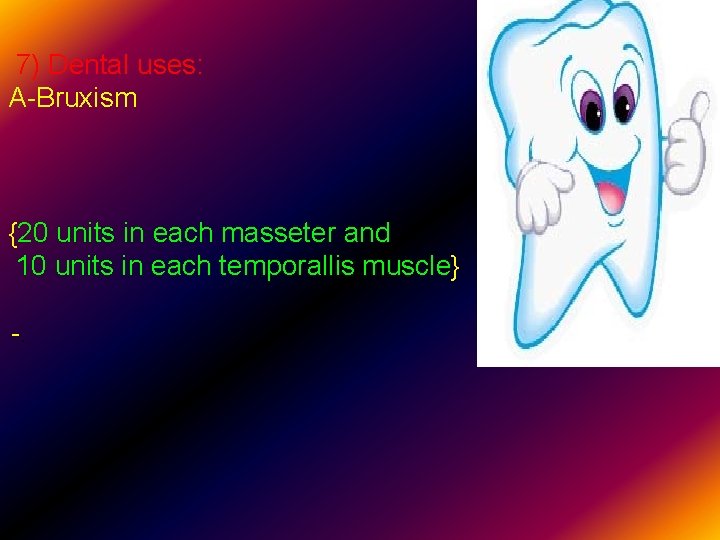 7) Dental uses:
A-Bruxism

{20 units in each masseter and
10 units in each temporallis muscle}

-